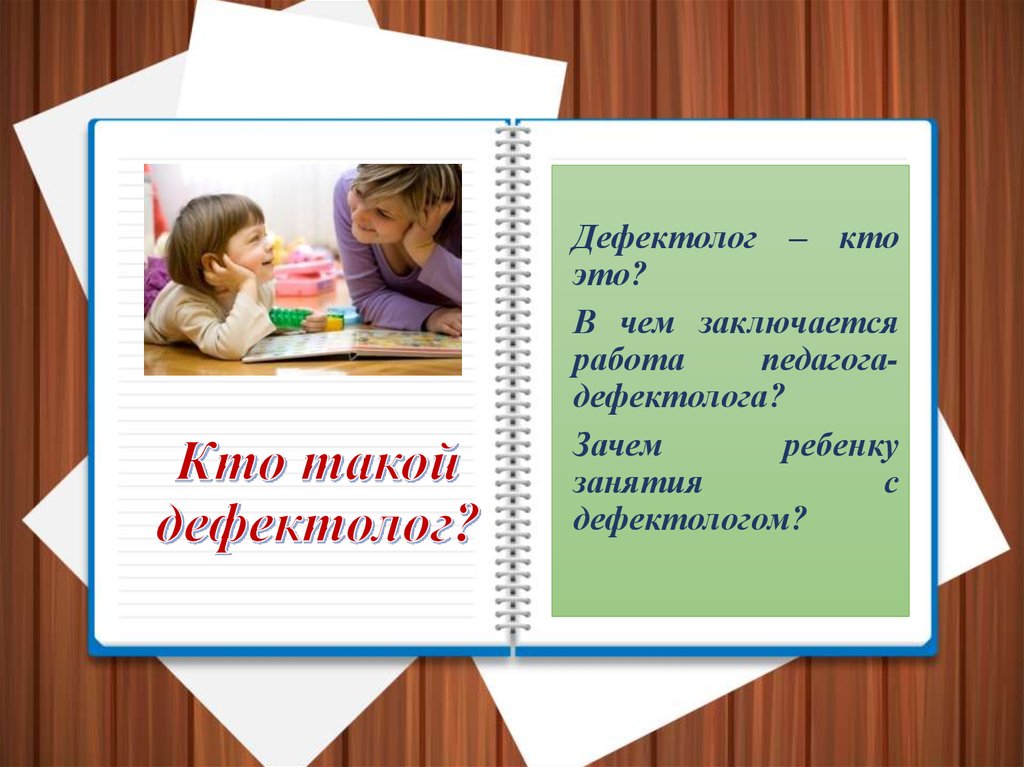 Кто такой дефектолог?

Дефектолог – кто это?

В чем заключается работа педагога-дефектолога?

Зачем ребенку занятия с дефектологом?